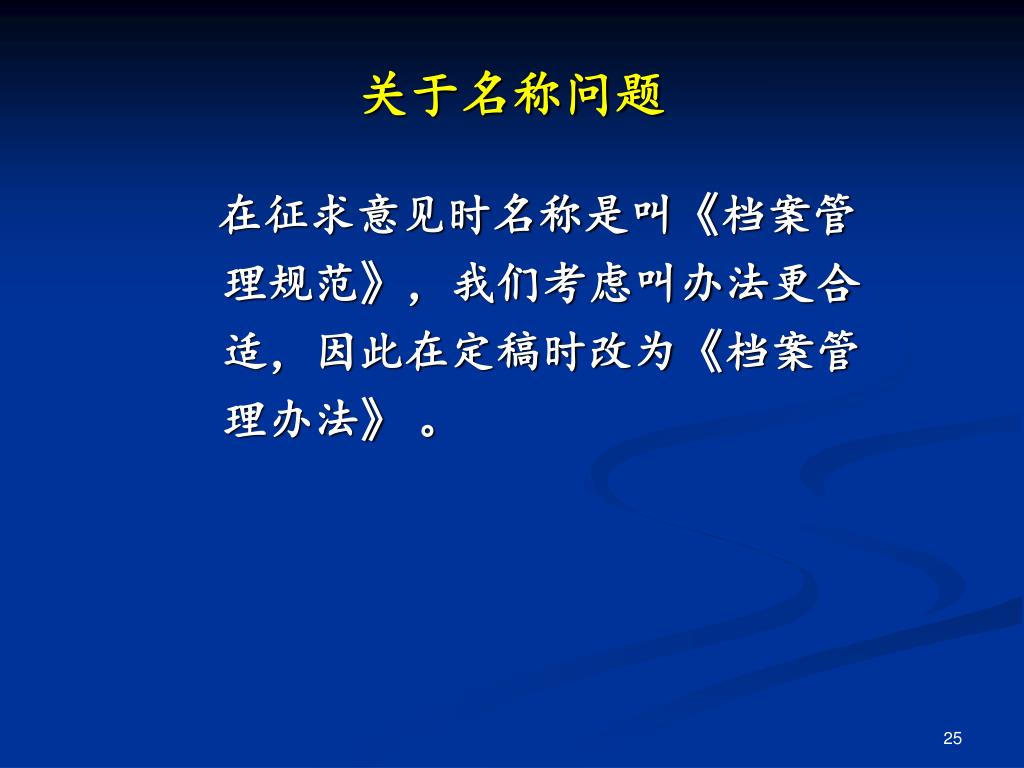 关于名称问题

在征求意见时名称是叫《档案管理规范》，我们考虑叫办法更合适，因此在定稿时改为《档案管理办法》。

25